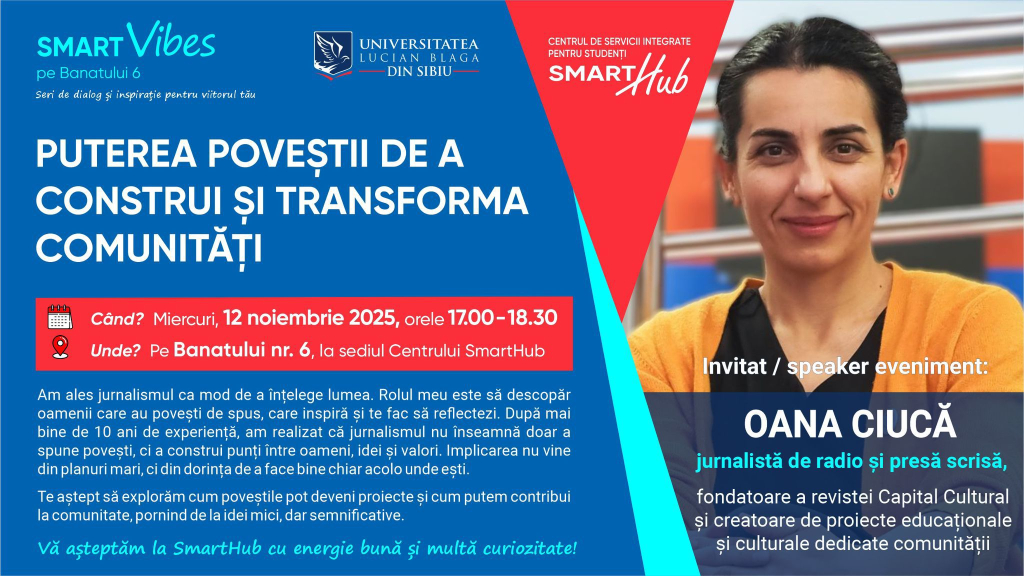 SMART Vibes
pe Banatului 6
Seri de dialog și inspirație pentru viitorul tău

UNIVERSITATEA LUCIAN BLAGA DIN SIBIU

CENTRUL DE SERVICII INTEGRATE PENTRU STUDENȚI
SMART Hub

PUTEREA POVEȘTII DE A CONSTRUI ȘI TRANSFORMA COMUNITĂȚI

Când? Miercuri, 12 noiembrie 2025, orele 17.00-18.30
Unde? Pe Banatului nr. 6, la sediul Centrului SmartHub

Am ales jurnalismul ca mod de a înțelege lumea. Rolul meu este să descopăr oamenii care au povești de spus, care inspiră și te fac să reflectezi. După mai bine de 10 ani de experiență, am realizat că jurnalismul nu înseamnă doar a spune povești, ci a construi punți între oameni, idei și valori. Implicarea nu vine din planuri mari, ci din dorința de a face bine chiar acolo unde ești.

Te aștept să explorăm cum poveștile pot deveni proiecte și cum putem contribui la comunitate, pornind de la idei mici, dar semnificative.

Vă așteptăm la SmartHub cu energie bună și multă curiozitate!

Invitat / speaker eveniment:

OANA CIUCĂ
jurnalistă de radio și presă scrisă,
fondatoare a revistei Capital Cultural și creatoare de proiecte educaționale și culturale dedicate comunității